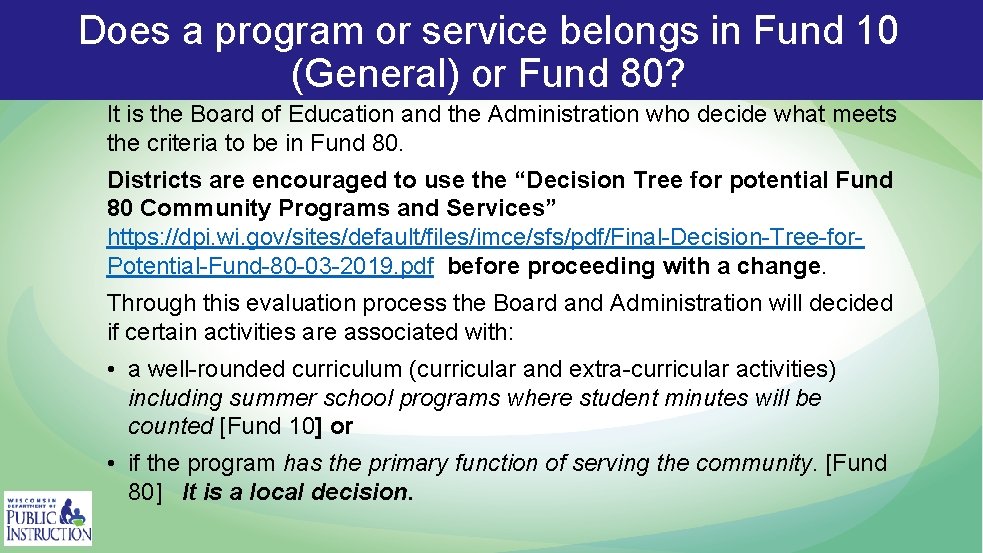 Does a program or service belongs in Fund 10 (General) or Fund 80?

It is the Board of Education and the Administration who decide what meets the criteria to be in Fund 80.

Districts are encouraged to use the “Decision Tree for potential Fund 80 Community Programs and Services” https://dpi.wi.gov/sites/default/files/imce/sfs/pdf/Final-Decision-Tree-for-Potential-Fund-80-03-2019.pdf before proceeding with a change.

Through this evaluation process the Board and Administration will decided if certain activities are associated with:

• a well-rounded curriculum (curricular and extra-curricular activities) including summer school programs where student minutes will be counted [Fund 10] or

• if the program has the primary function of serving the community. [Fund 80] It is a local decision.

WISCONSIN DEPARTMENT OF PUBLIC INSTRUCTION